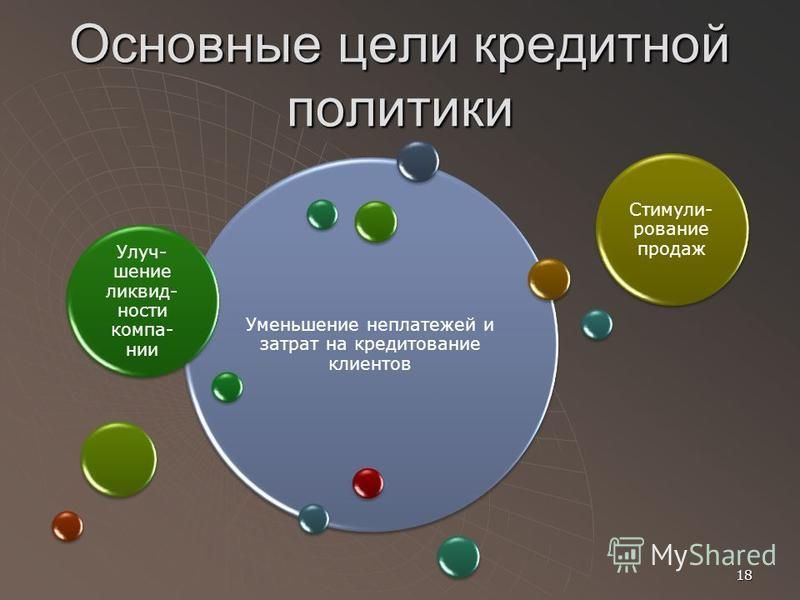 Основные цели кредитной политики

Улучшение ликвидности компании

Уменьшение неплатежей и затрат на кредитование клиентов

Стимулирование продаж

MyShared

18